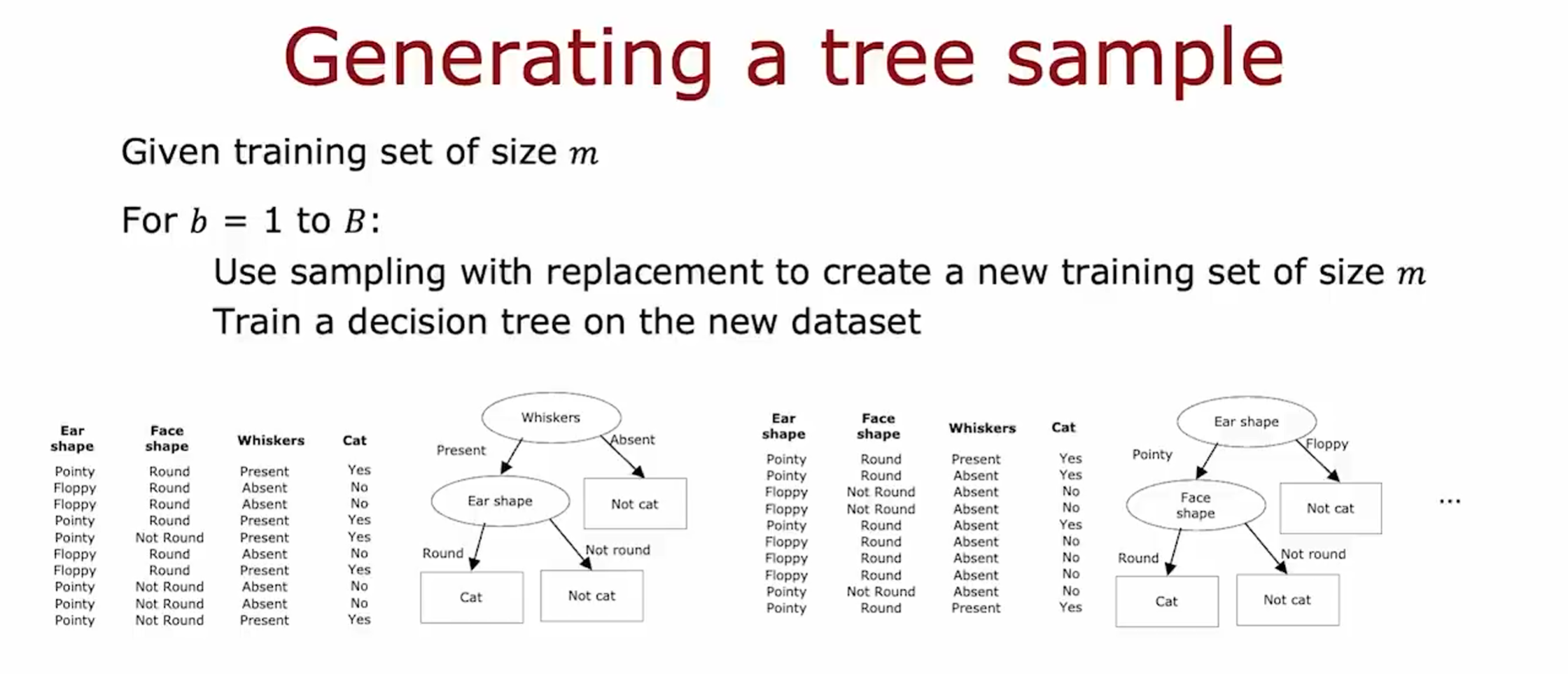 Generating a tree sample

Given training set of size $m$

For $b = 1$ to $B$:

Use sampling with replacement to create a new training set of size $m$

Train a decision tree on the new dataset

| Ear shape | Face shape | Whiskers | Cat |
|---|---|---|---|
| Pointy | Round | Present | Yes |
| Floppy | Round | Absent | No |
| Floppy | Round | Absent | No |
| Pointy | Round | Present | Yes |
| Pointy | Not Round | Present | Yes |
| Floppy | Round | Absent | No |
| Floppy | Round | Present | Yes |
| Pointy | Not Round | Absent | No |
| Pointy | Not Round | Absent | No |
| Pointy | Not Round | Present | Yes |

Whiskers
Present
Absent
Ear shape
Not cat
Round
Not round
Cat
Not cat

| Ear shape | Face shape | Whiskers | Cat |
|---|---|---|---|
| Pointy | Round | Present | Yes |
| Pointy | Round | Absent | Yes |
| Floppy | Not Round | Absent | No |
| Floppy | Not Round | Absent | No |
| Pointy | Round | Absent | Yes |
| Floppy | Round | Absent | No |
| Floppy | Round | Absent | No |
| Floppy | Round | Absent | No |
| Pointy | Not Round | Absent | No |
| Pointy | Round | Present | Yes |

Ear shape
Pointy
Floppy
Face shape
Not cat
Round
Not round
Cat
Not cat

...